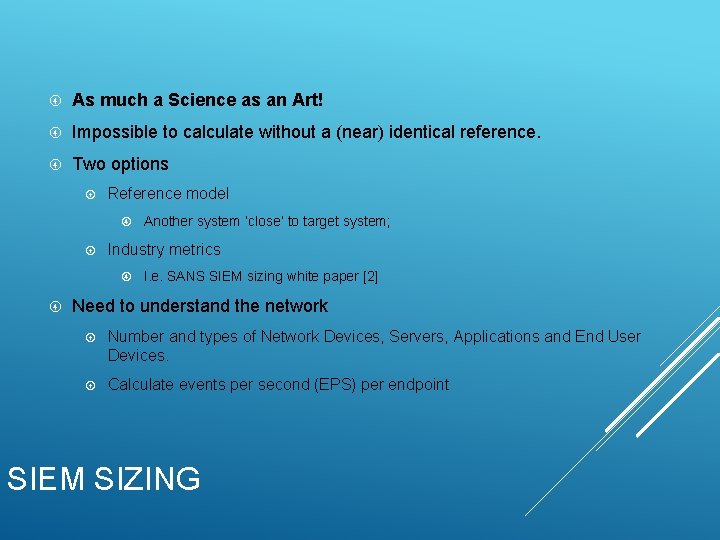 As much a Science as an Art!

Impossible to calculate without a (near) identical reference.

Two options

Reference model

Another system 'close' to target system;

Industry metrics

I.e. SANS SIEM sizing white paper [2]

Need to understand the network

Number and types of Network Devices, Servers, Applications and End User Devices.

Calculate events per second (EPS) per endpoint

SIEM SIZING